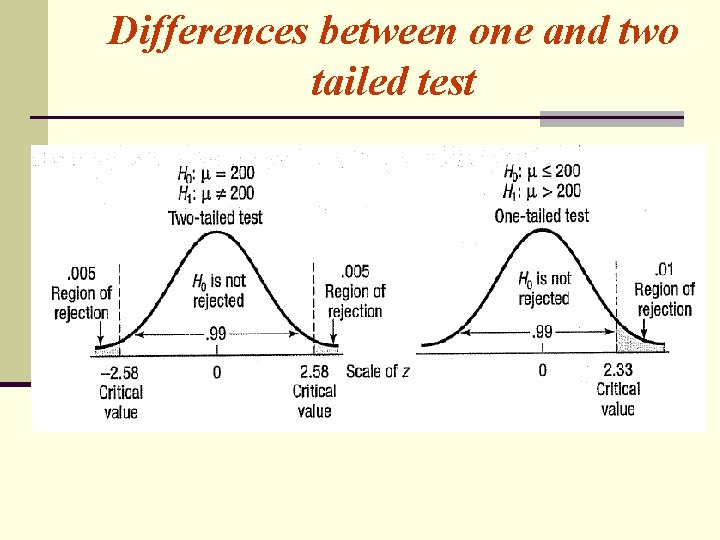 Differences between one and two tailed test

$H_0$: $\mu = 200$
$H_1$: $\mu \neq 200$
Two-tailed test

.005
Region of rejection

$H_0$ is not rejected

.005
Region of rejection

.99

−2.58
Critical value

0

2.58
Critical value

Scale of $z$

$H_0$: $\mu \leq 200$
$H_1$: $\mu > 200$
One-tailed test

$H_0$ is not rejected

.01
Region of rejection

.99

0

2.33
Critical value